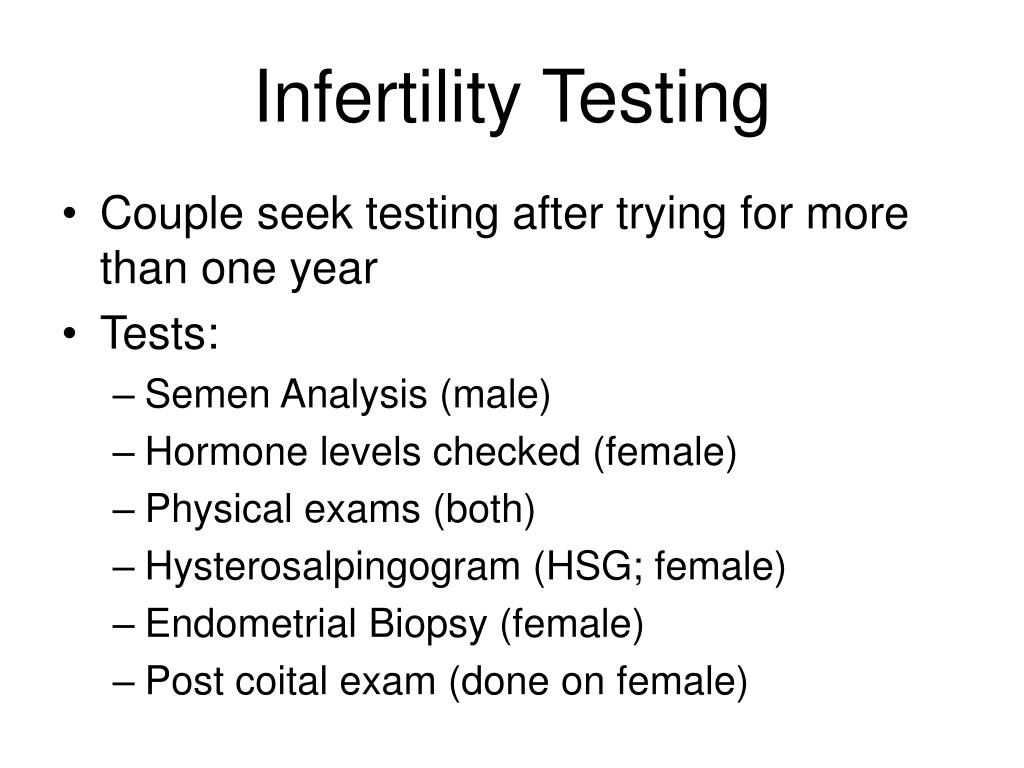 Infertility Testing

• Couple seek testing after trying for more than one year
• Tests:
– Semen Analysis (male)
– Hormone levels checked (female)
– Physical exams (both)
– Hysterosalpingogram (HSG; female)
– Endometrial Biopsy (female)
– Post coital exam (done on female)